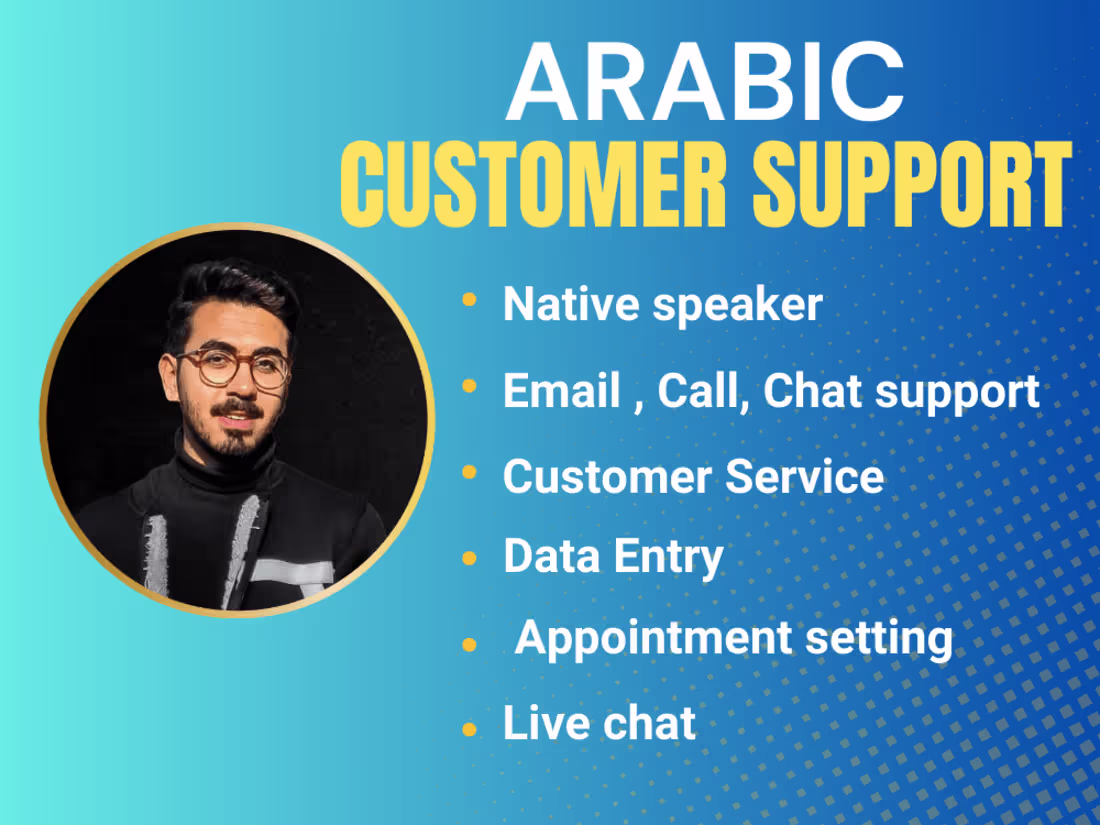 ARABIC
CUSTOMER SUPPORT

• Native speaker
• Email , Call, Chat support
• Customer Service
• Data Entry
• Appointment setting
• Live chat